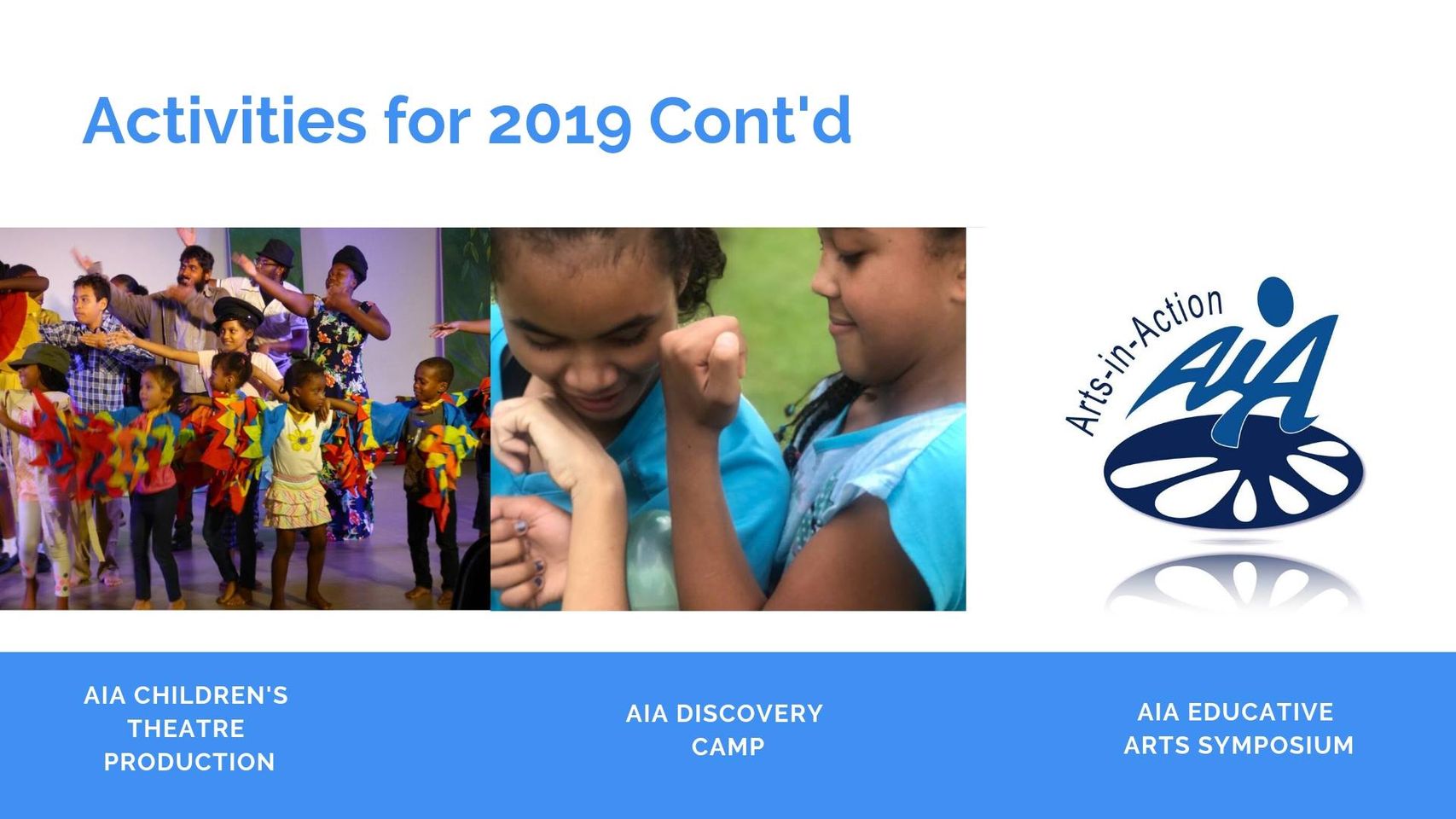 Activities for 2019 Cont'd

Arts-in-Action
AIA

AIA CHILDREN'S THEATRE PRODUCTION

AIA DISCOVERY CAMP

AIA EDUCATIVE ARTS SYMPOSIUM